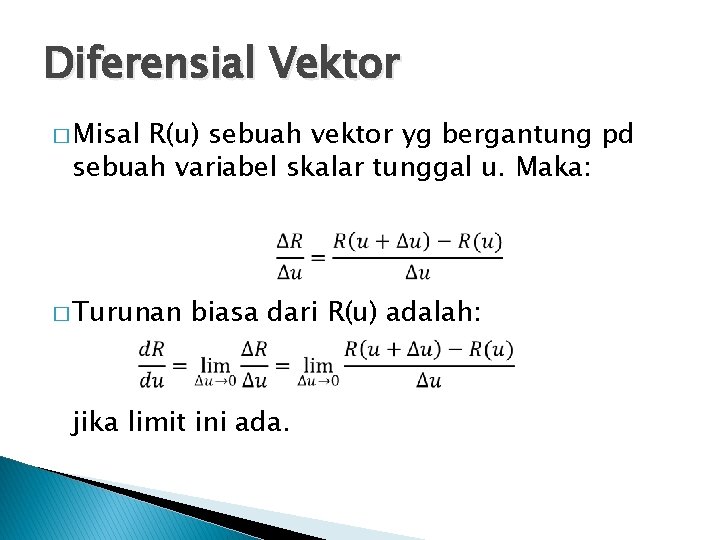 Diferensial Vektor

□ Misal R(u) sebuah vektor yg bergantung pd sebuah variabel skalar tunggal u. Maka:

$\frac{\Delta R}{\Delta u} = \frac{R(u + \Delta u) - R(u)}{\Delta u}$

□ Turunan biasa dari R(u) adalah:

$\frac{dR}{du} = \lim_{\Delta u \to 0} \frac{\Delta R}{\Delta u} = \lim_{\Delta u \to 0} \frac{R(u + \Delta u) - R(u)}{\Delta u}$

jika limit ini ada.